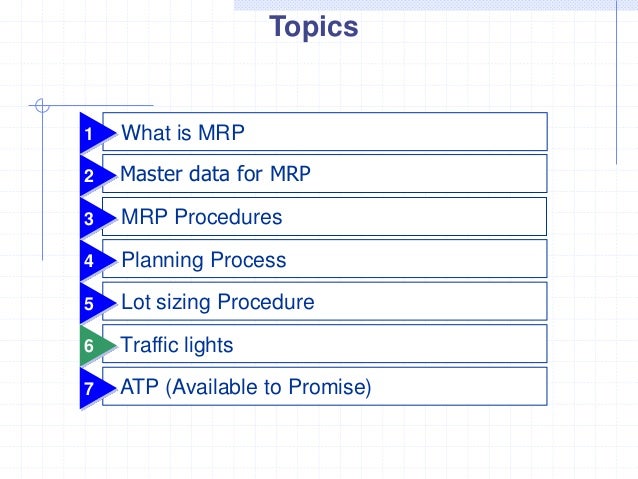 Topics

1 What is MRP

2 Master data for MRP

3 MRP Procedures

4 Planning Process

5 Lot sizing Procedure

6 Traffic lights

7 ATP (Available to Promise)